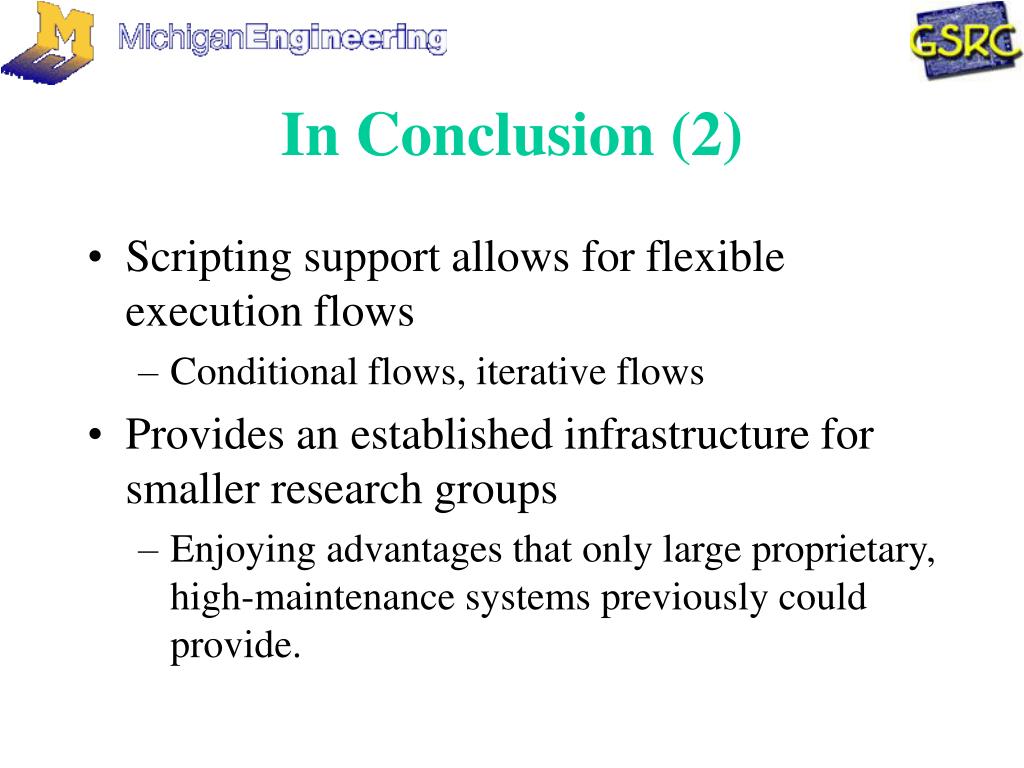 M MichiganEngineering

GSRC

In Conclusion (2)

• Scripting support allows for flexible execution flows
– Conditional flows, iterative flows

• Provides an established infrastructure for smaller research groups
– Enjoying advantages that only large proprietary, high-maintenance systems previously could provide.